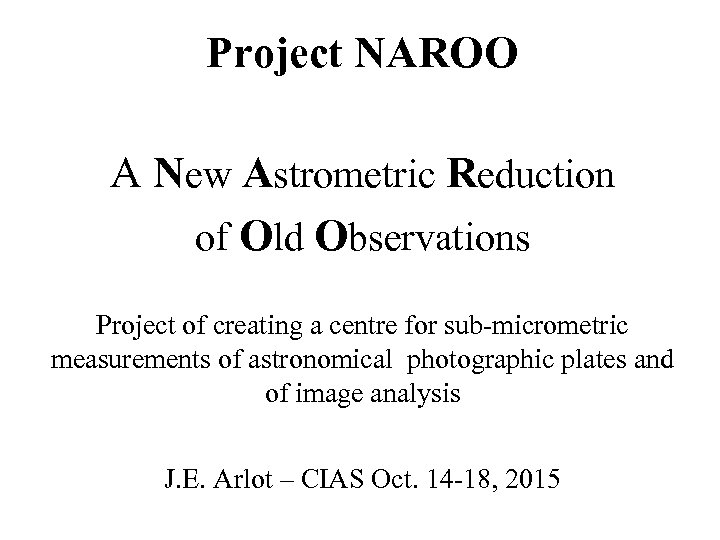 Project NAROO

A New Astrometric Reduction of Old Observations

Project of creating a centre for sub-micrometric measurements of astronomical photographic plates and of image analysis

J.E. Arlot – CIAS Oct. 14-18, 2015